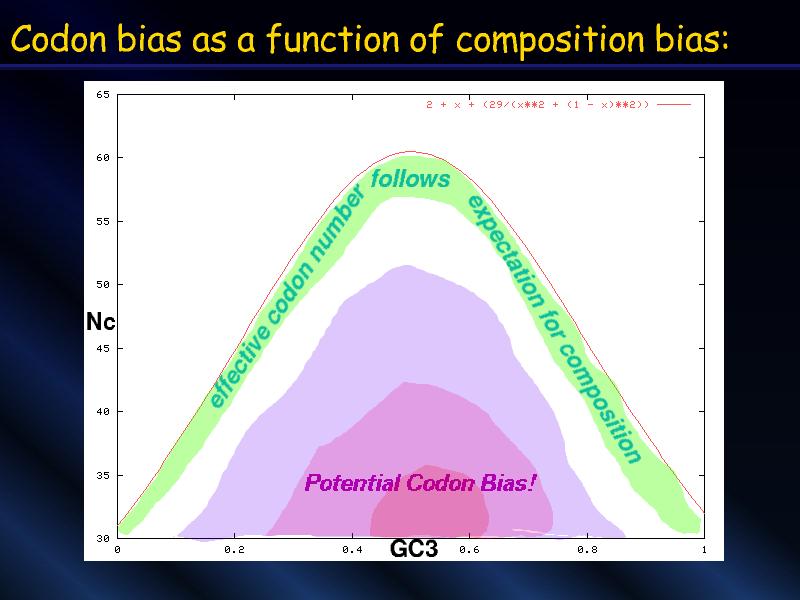 Codon bias as a function of composition bias:

2 + x + (29/(x**2 + (1 - x)**2))

65
60
55
50
45
40
35
30

Nc

effective codon number follows expectation for composition

Potential Codon Bias!

0
0.2
0.4
0.6
0.8
1

GC3